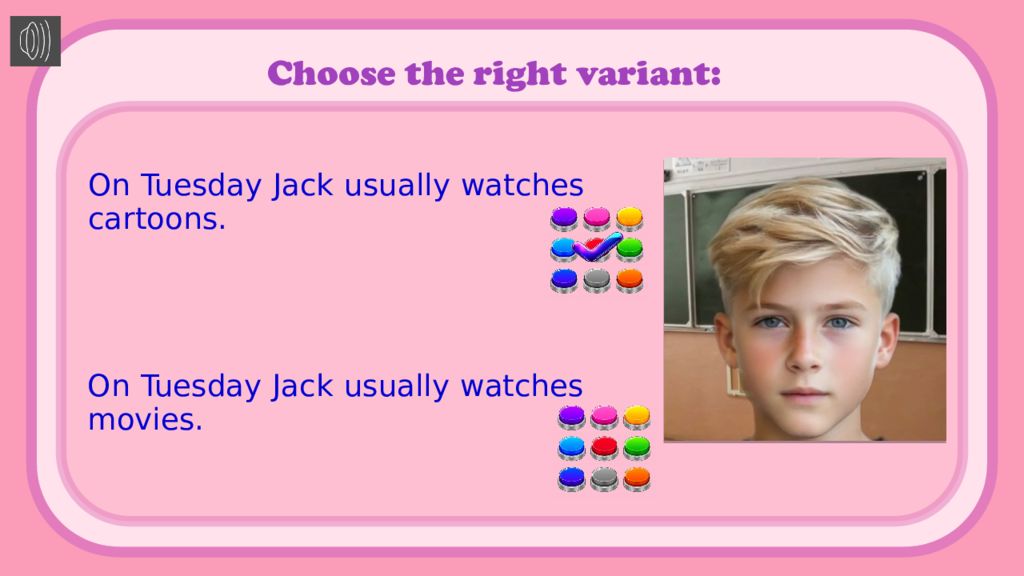 Choose the right variant:

On Tuesday Jack usually watches cartoons.

On Tuesday Jack usually watches movies.